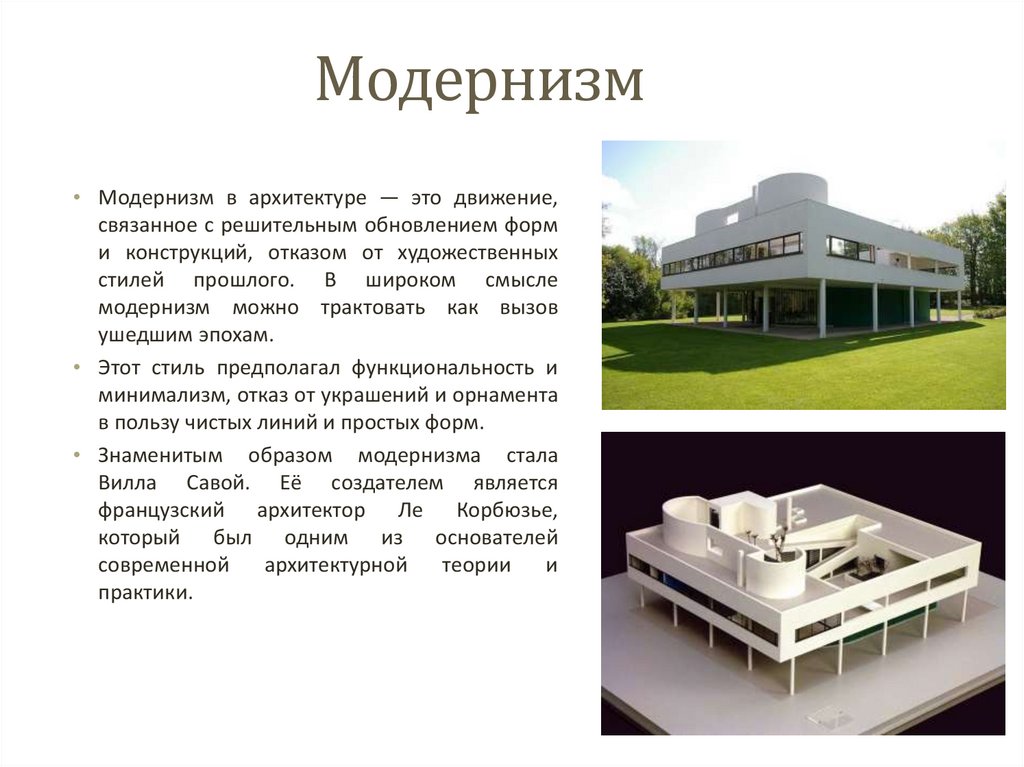 Модернизм

• Модернизм в архитектуре — это движение, связанное с решительным обновлением форм и конструкций, отказом от художественных стилей прошлого. В широком смысле модернизм можно трактовать как вызов ушедшим эпохам.

• Этот стиль предполагал функциональность и минимализм, отказ от украшений и орнамента в пользу чистых линий и простых форм.

• Знаменитым образом модернизма стала Вилла Савой. Её создателем является французский архитектор Ле Корбюзье, который был одним из основателей современной архитектурной теории и практики.